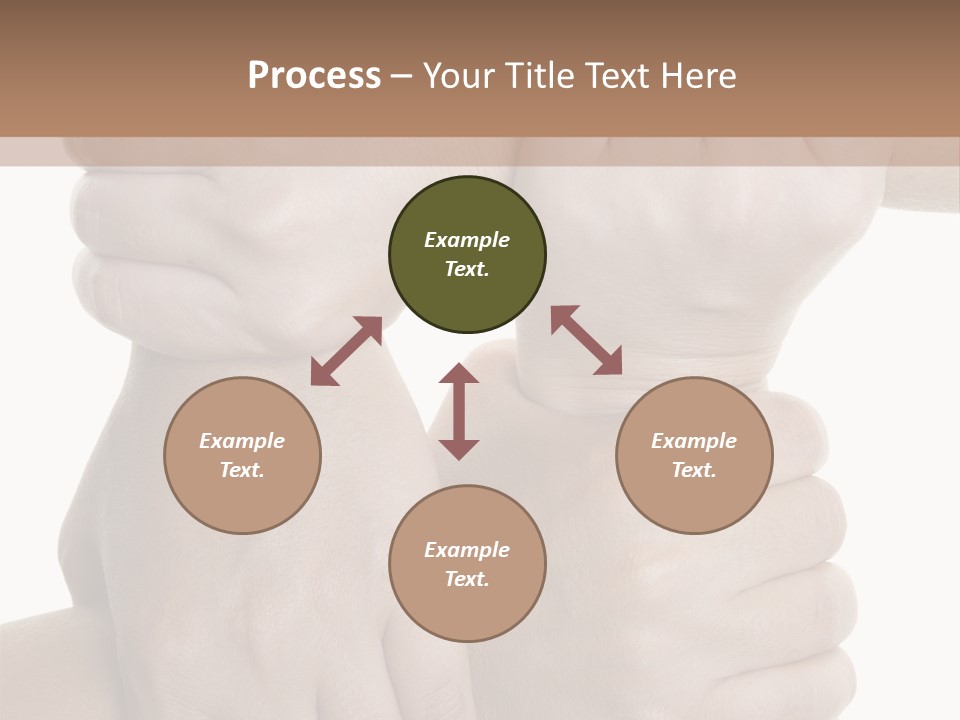 Process – Your Title Text Here

Example Text.

Example Text.

Example Text.

Example Text.